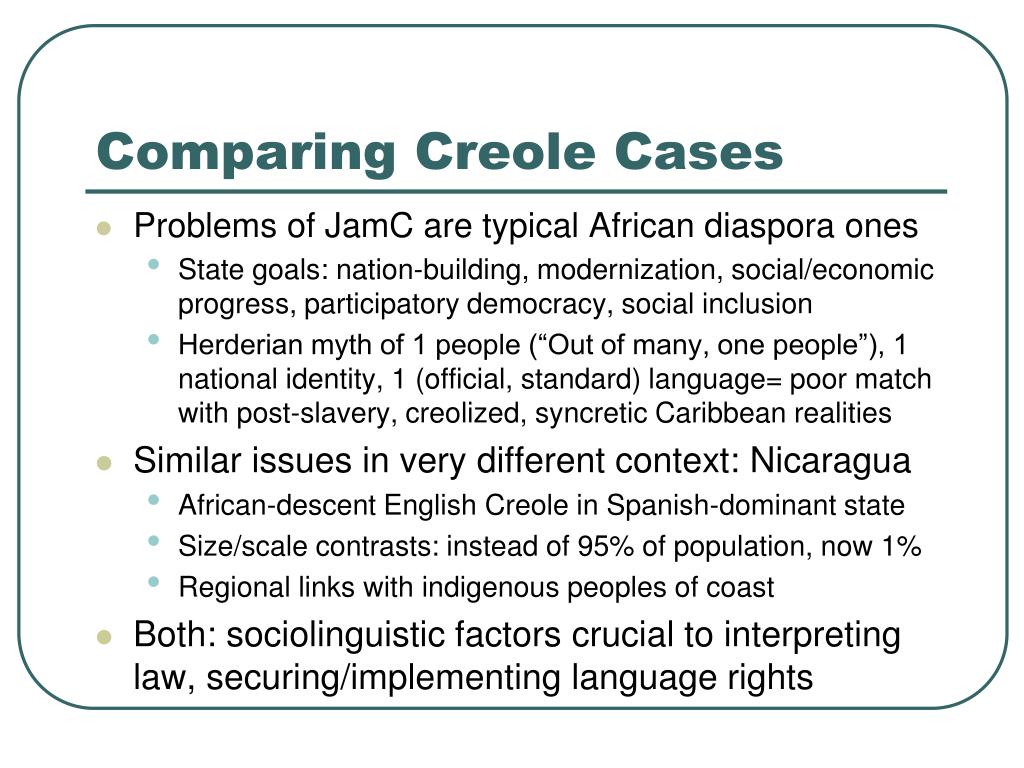 Comparing Creole Cases

- Problems of JamC are typical African diaspora ones
  - State goals: nation-building, modernization, social/economic progress, participatory democracy, social inclusion
  - Herderian myth of 1 people (“Out of many, one people”), 1 national identity, 1 (official, standard) language= poor match with post-slavery, creolized, syncretic Caribbean realities
- Similar issues in very different context: Nicaragua
  - African-descent English Creole in Spanish-dominant state
  - Size/scale contrasts: instead of 95% of population, now 1%
  - Regional links with indigenous peoples of coast
- Both: sociolinguistic factors crucial to interpreting law, securing/implementing language rights